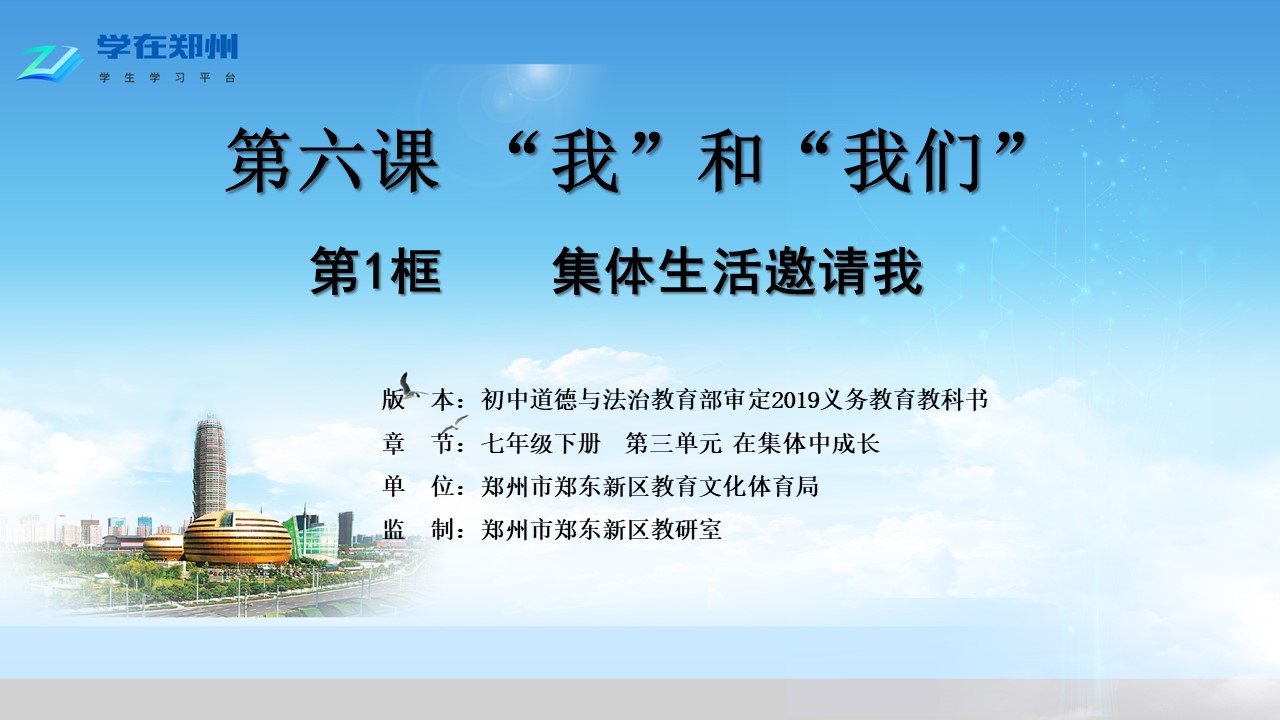 学在郑州
学生学习平台

第六课 “我”和“我们”

第1框 集体生活邀请我

版 本：初中道德与法治教育部审定2019义务教育教科书
章 节：七年级下册 第三单元 在集体中成长
单 位：郑州市郑东新区教育文化体育局
监 制：郑州市郑东新区教研室